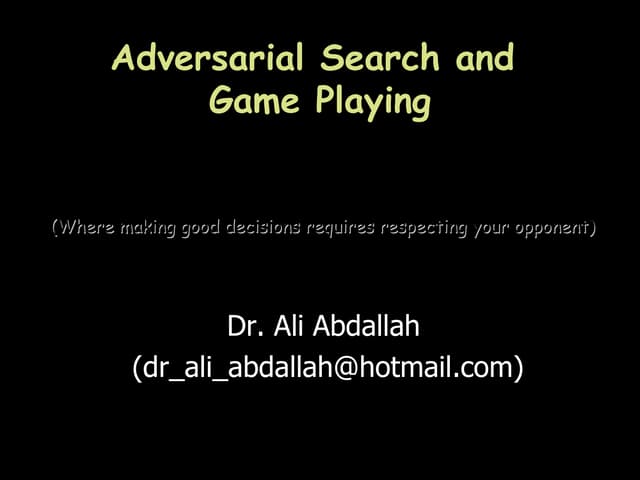 Adversarial Search and Game Playing

(Where making good decisions requires respecting your opponent)

Dr. Ali Abdallah
(dr_ali_abdallah@hotmail.com)